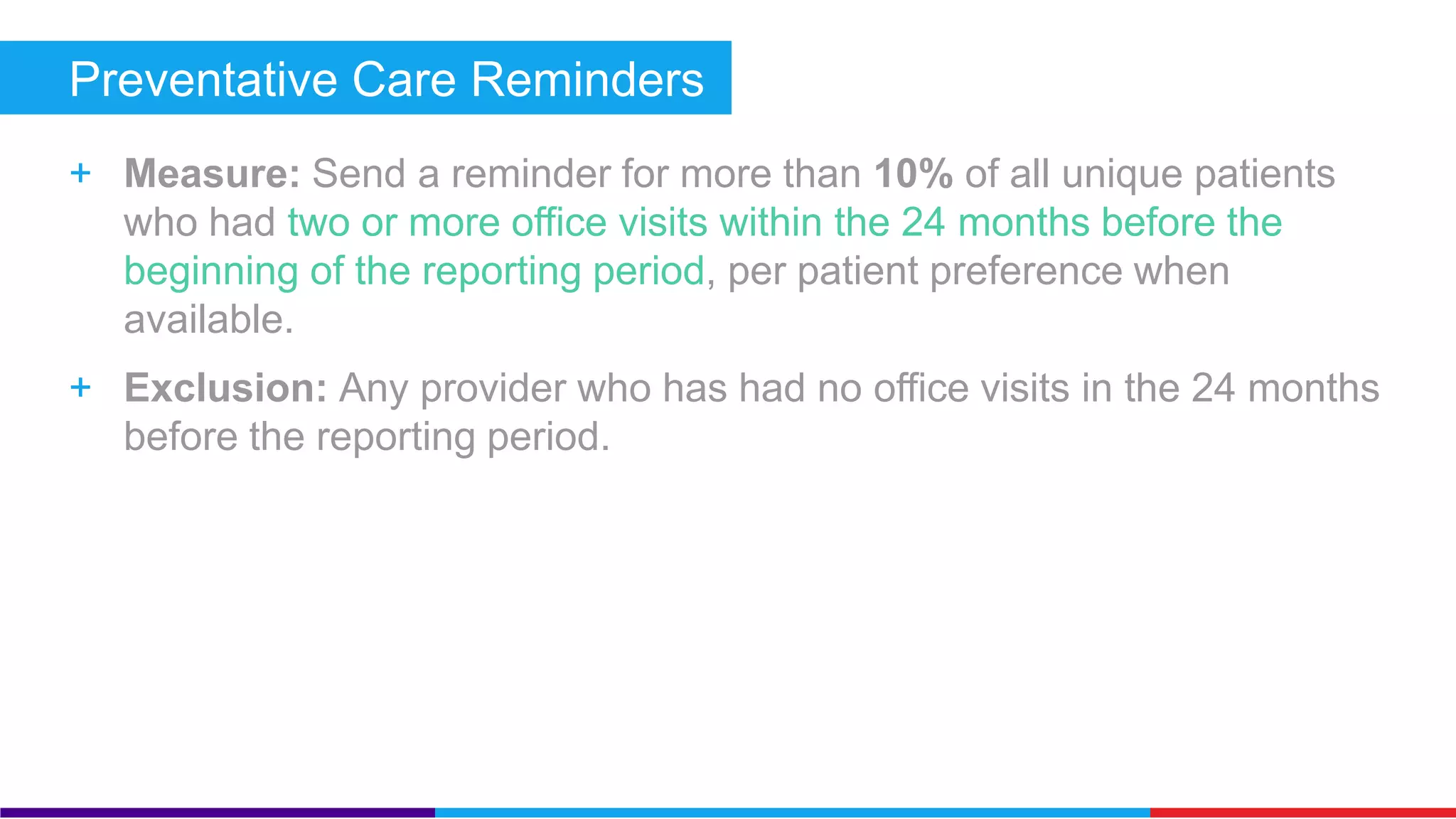 Preventative Care Reminders

+ Measure: Send a reminder for more than 10% of all unique patients who had two or more office visits within the 24 months before the beginning of the reporting period, per patient preference when available.

+ Exclusion: Any provider who has had no office visits in the 24 months before the reporting period.